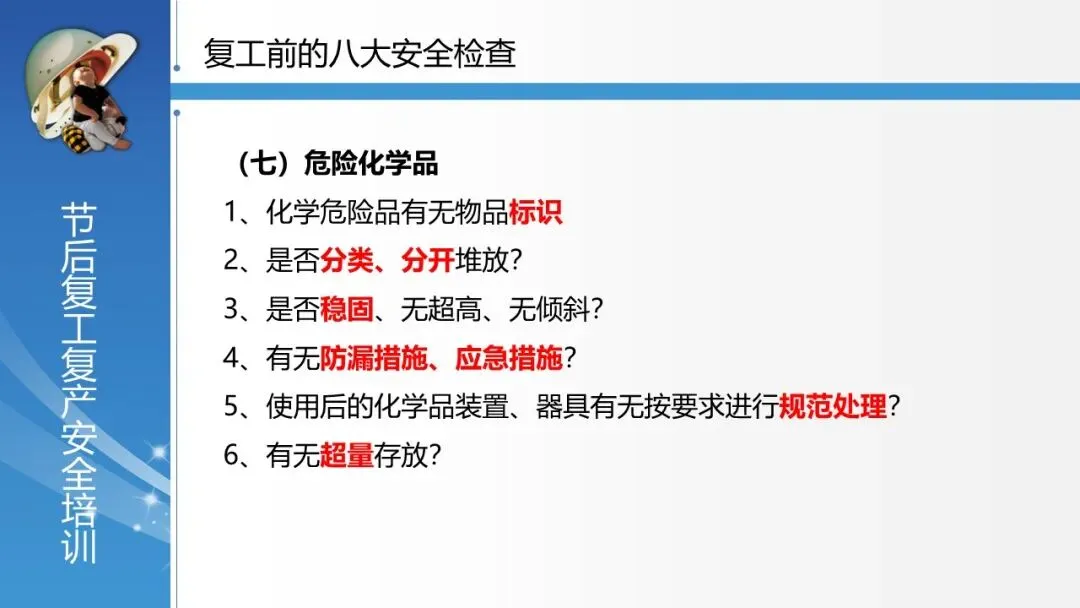 节后复工复产安全培训

复工前的八大安全检查

（七）危险化学品

1、化学危险品有无物品标识

2、是否分类、分开堆放？

3、是否稳固、无超高、无倾斜？

4、有无防漏措施、应急措施？

5、使用后的化学品装置、器具有无按要求进行规范处理？

6、有无超量存放？